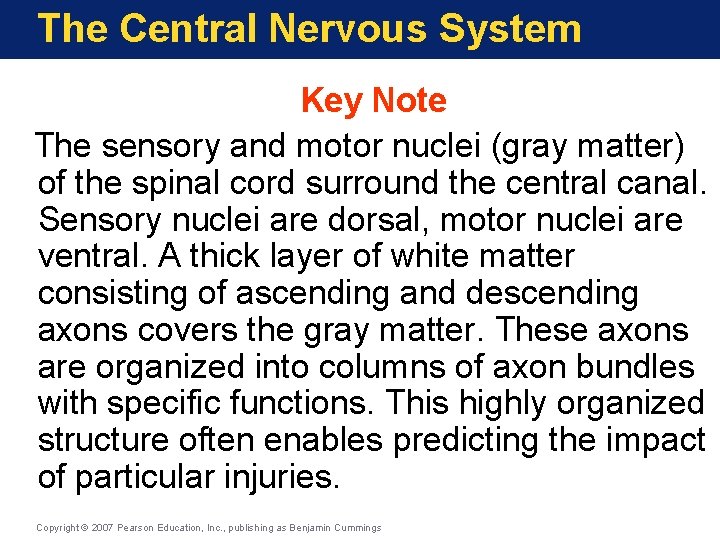 The Central Nervous System

Key Note

The sensory and motor nuclei (gray matter) of the spinal cord surround the central canal. Sensory nuclei are dorsal, motor nuclei are ventral. A thick layer of white matter consisting of ascending and descending axons covers the gray matter. These axons are organized into columns of axon bundles with specific functions. This highly organized structure often enables predicting the impact of particular injuries.

Copyright © 2007 Pearson Education, Inc., publishing as Benjamin Cummings